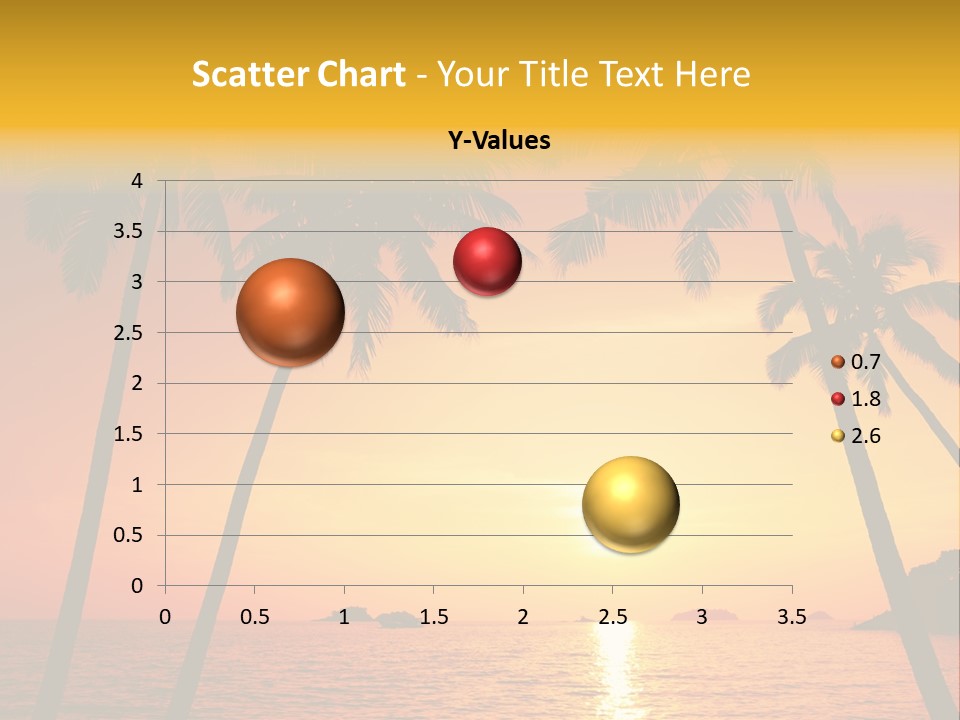 Scatter Chart - Your Title Text Here

Y-Values

4
3.5
3
2.5
2
1.5
1
0.5
0

0 0.5 1 1.5 2 2.5 3 3.5

0.7
1.8
2.6